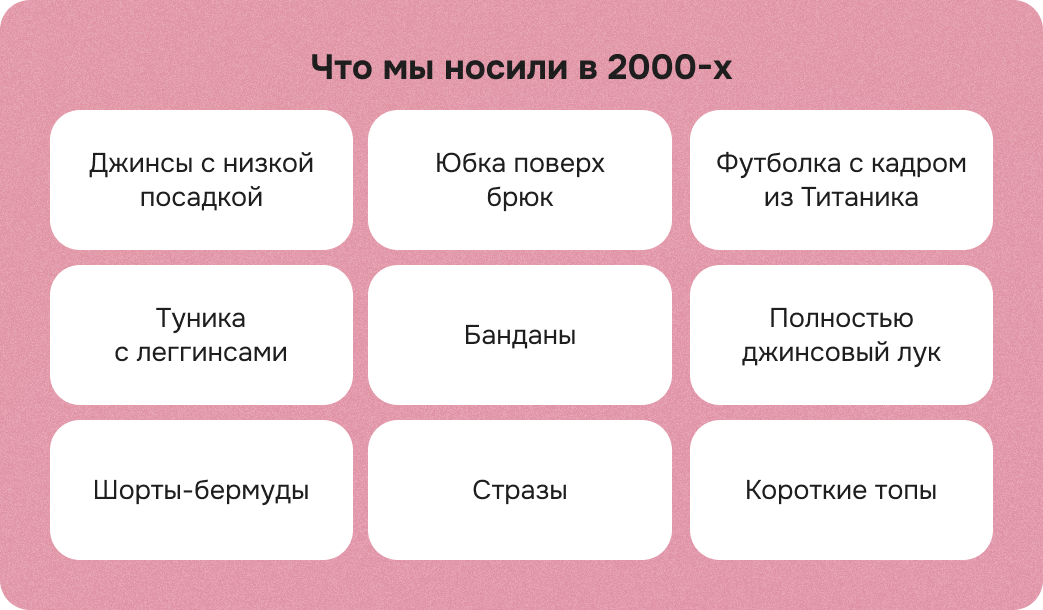 Что мы носили в 2000-х

Джинсы с низкой посадкой

Юбка поверх брюк

Футболка с кадром из Титаника

Туника с леггинсами

Банданы

Полностью джинсовый лук

Шорты-бермуды

Стразы

Короткие топы